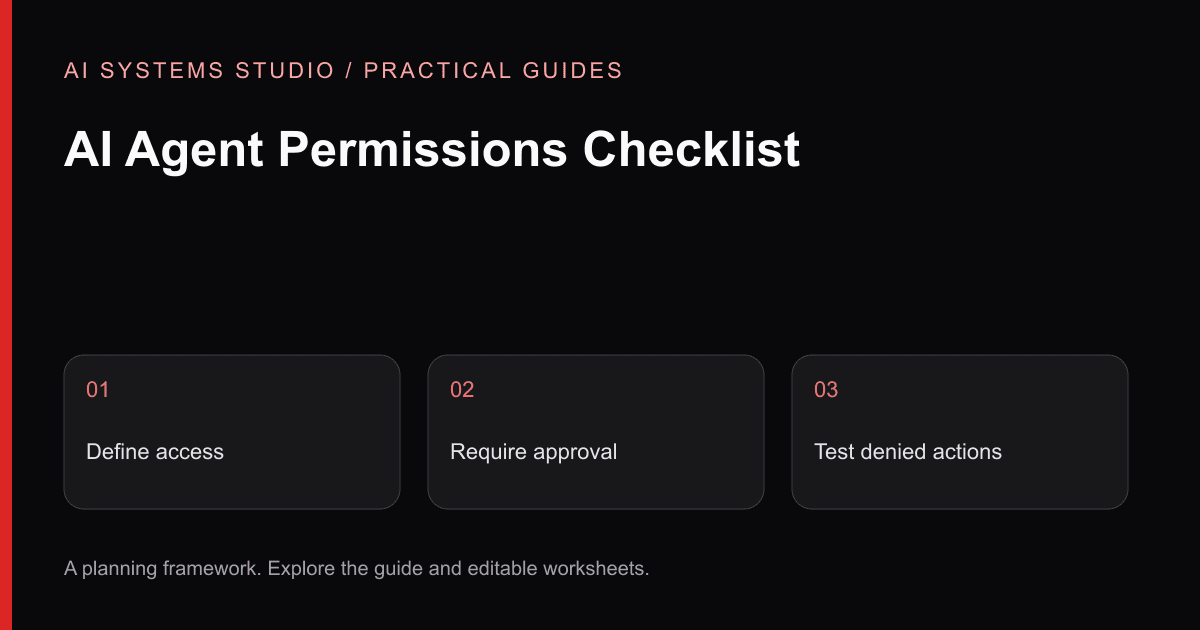 AI SYSTEMS STUDIO / PRACTICAL GUIDES

AI Agent Permissions Checklist

01

Define access

02

Require approval

03

Test denied actions

A planning framework. Explore the guide and editable worksheets.